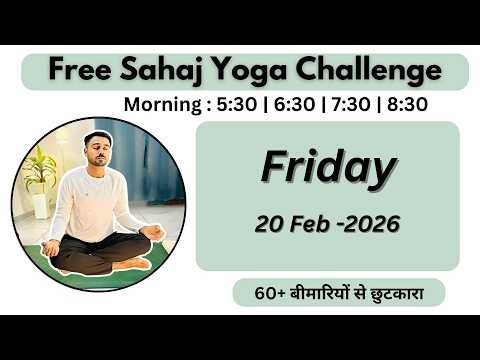 Free Sahaj Yoga Challenge

Morning : 5:30 | 6:30 | 7:30 | 8:30

Friday

20 Feb -2026

60+ बीमारियों से छुटकारा